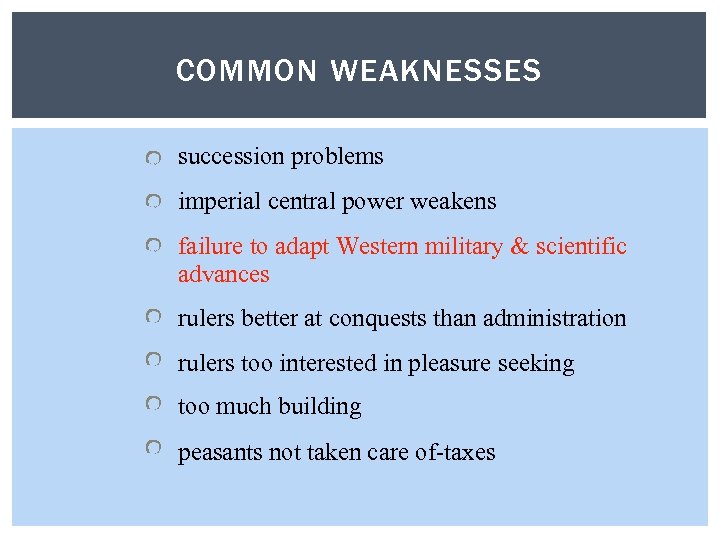 COMMON WEAKNESSES

succession problems

imperial central power weakens

failure to adapt Western military & scientific advances

rulers better at conquests than administration

rulers too interested in pleasure seeking

too much building

peasants not taken care of-taxes